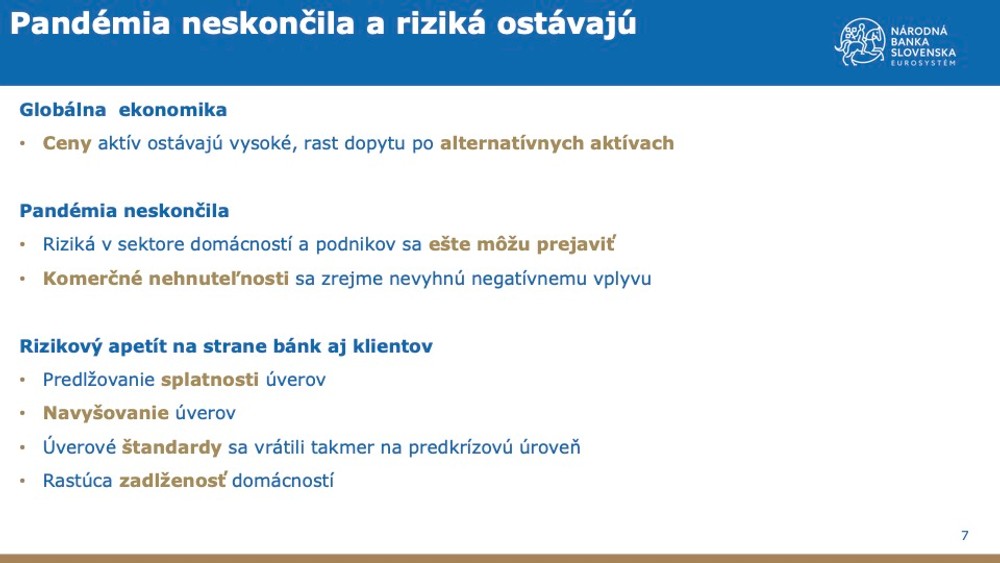 Pandémia neskončila a riziká ostávajú

NÁRODNÁ BANKA SLOVENSKA
EUROSYSTÉM

Globálna ekonomika

• Ceny aktív ostávajú vysoké, rast dopytu po alternatívnych aktívach

Pandémia neskončila

• Riziká v sektore domácností a podnikov sa ešte môžu prejaviť
• Komerčné nehnuteľnosti sa zrejme nevyhnú negatívnemu vplyvu

Rizikový apetít na strane bánk aj klientov

• Predlžovanie splatnosti úverov
• Navyšovanie úverov
• Úverové štandardy sa vrátili takmer na predkrízovú úroveň
• Rastúca zadlženosť domácností

7